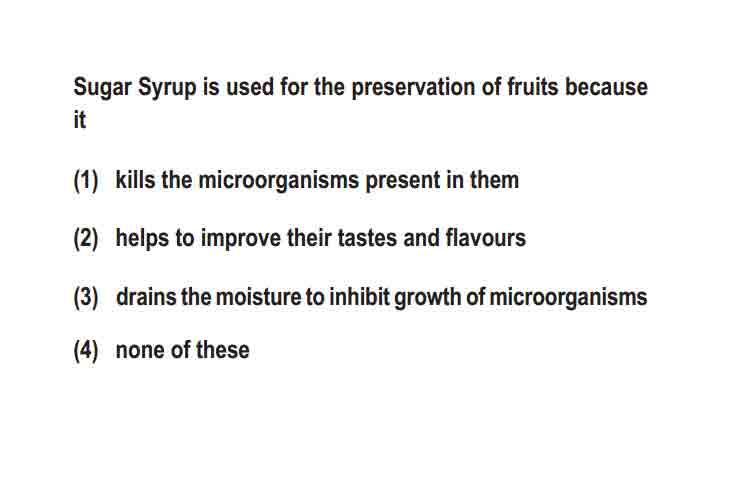 Sugar Syrup is used for the preservation of fruits because it

(1) kills the microorganisms present in them

(2) helps to improve their tastes and flavours

(3) drains the moisture to inhibit growth of microorganisms

(4) none of these